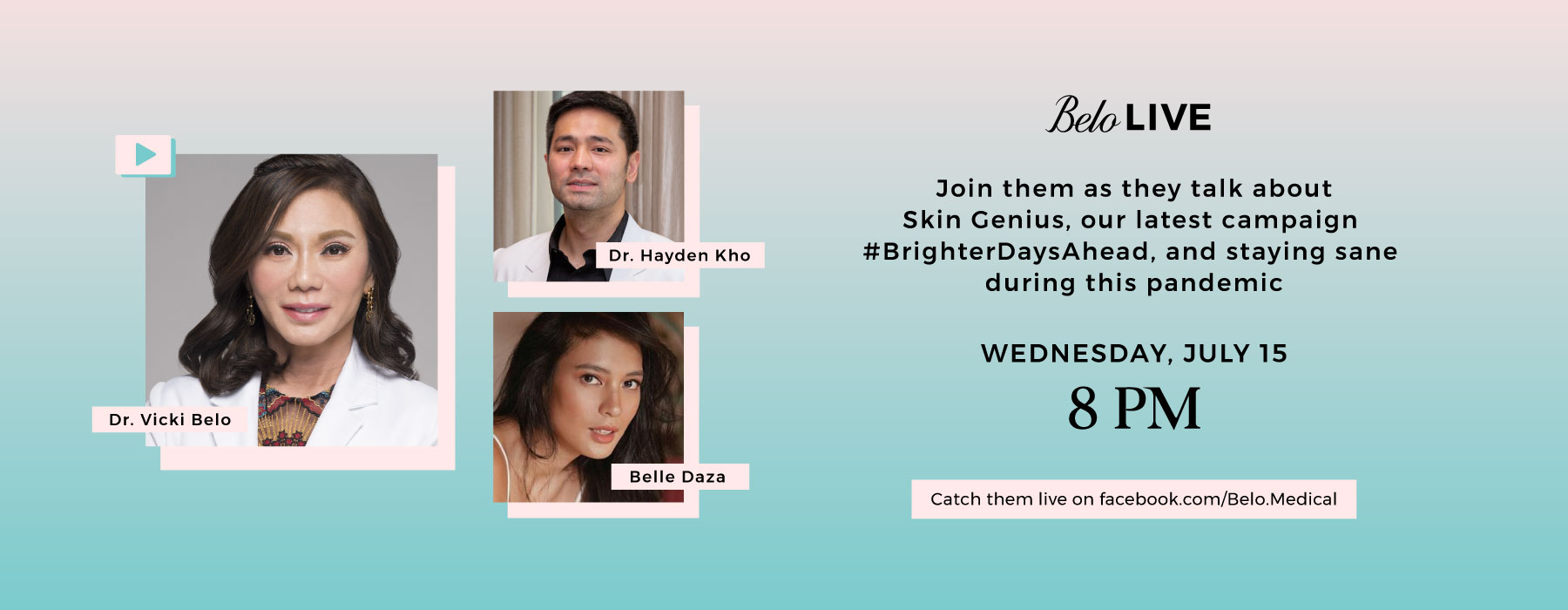 Dr. Vicki Belo

Dr. Hayden Kho

Belle Daza

Belo LIVE

Join them as they talk about Skin Genius, our latest campaign #BrighterDaysAhead, and staying sane during this pandemic

WEDNESDAY, JULY 15

8 PM

Catch them live on facebook.com/Belo.Medical